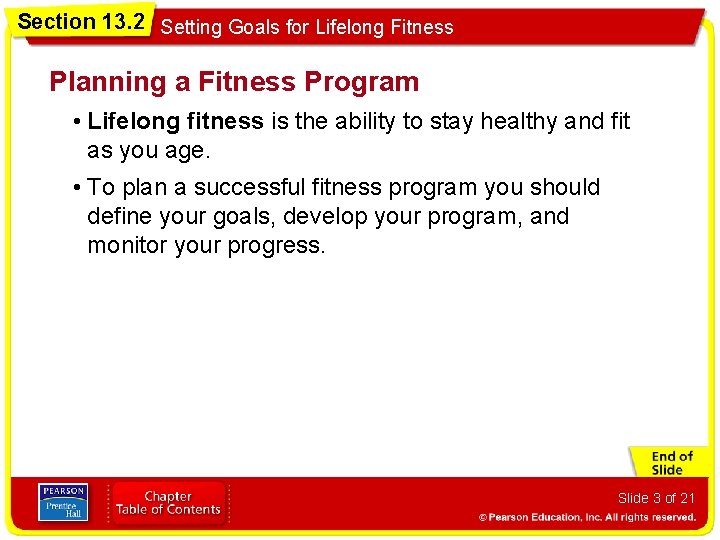 Section 13.2 Setting Goals for Lifelong Fitness

Planning a Fitness Program

• Lifelong fitness is the ability to stay healthy and fit as you age.

• To plan a successful fitness program you should define your goals, develop your program, and monitor your progress.

End of Slide

PEARSON Prentice Hall

Chapter Table of Contents

Slide 3 of 21

© Pearson Education, Inc. All rights reserved.